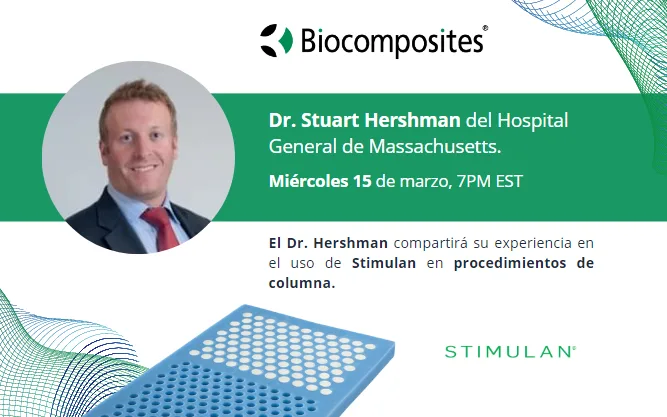 Biocomposites®

Dr. Stuart Hershman del Hospital General de Massachusetts.

Miércoles 15 de marzo, 7PM EST

El Dr. Hershman compartirá su experiencia en el uso de Stimulan en procedimientos de columna.

STIMULAN®